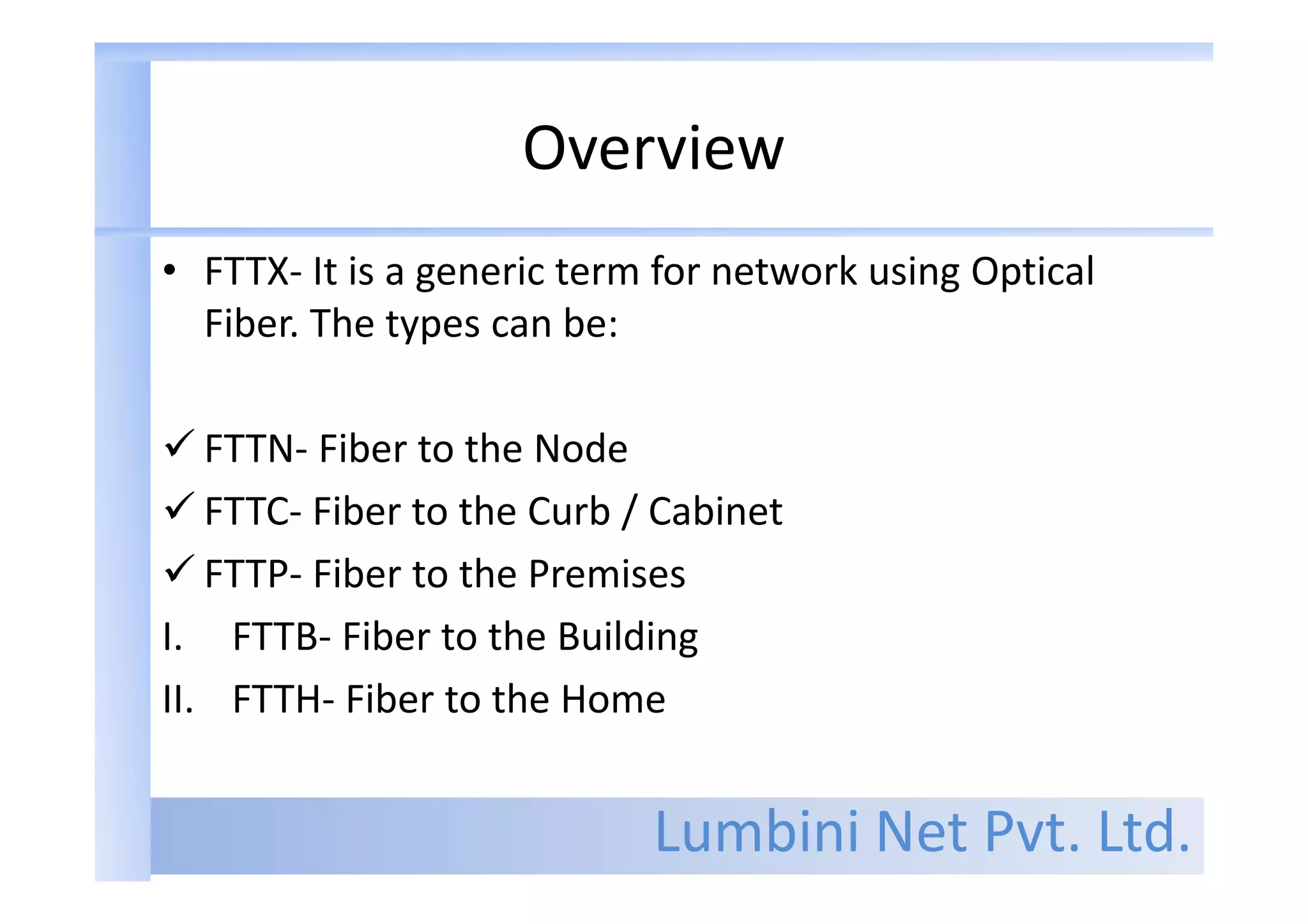 Overview

• FTTX- It is a generic term for network using Optical Fiber. The types can be:

✓ FTTN- Fiber to the Node
✓ FTTC- Fiber to the Curb / Cabinet
✓ FTTP- Fiber to the Premises
I. FTTB- Fiber to the Building
II. FTTH- Fiber to the Home

Lumbini Net Pvt. Ltd.